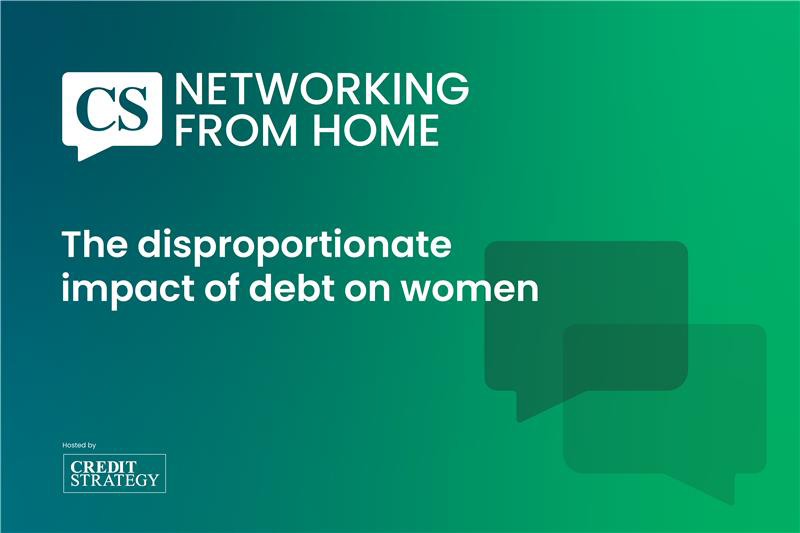 CS NETWORKING FROM HOME

The disproportionate impact of debt on women

Hosted by

CREDIT STRATEGY